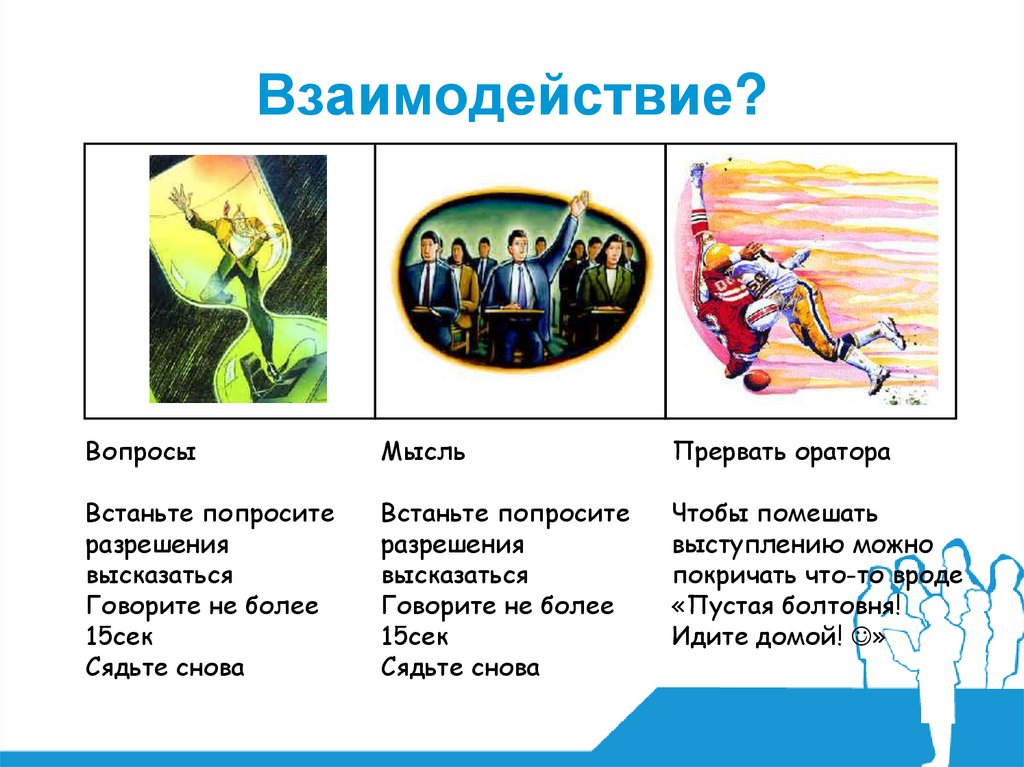 Взаимодействие?

Вопросы

Встаньте попросите разрешения высказаться
Говорите не более 15сек
Сядьте снова

Мысль

Встаньте попросите разрешения высказаться
Говорите не более 15сек
Сядьте снова

Прервать оратора

Чтобы помешать выступлению можно покричать что-то вроде «Пустая болтовня! Идите домой! ☺»